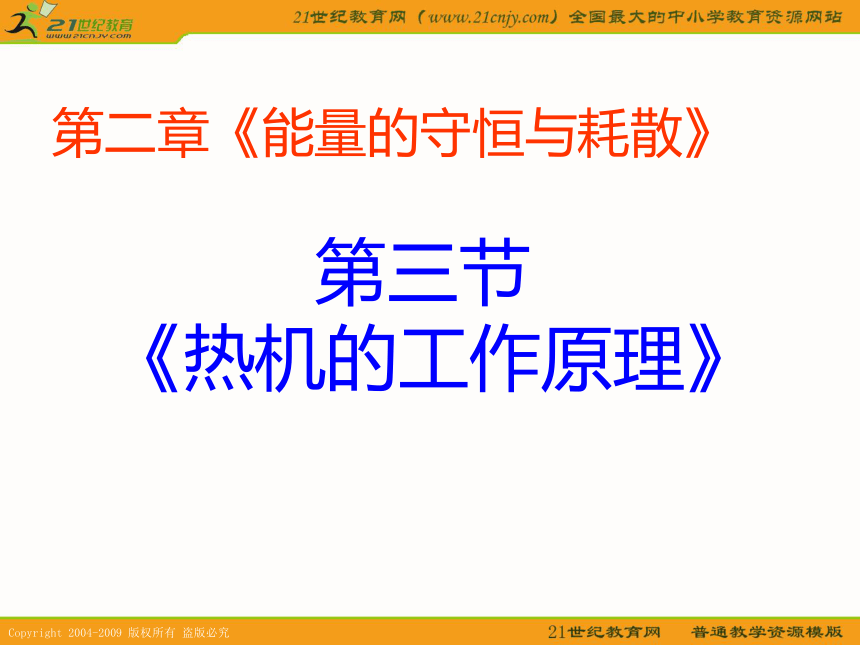 21世纪教育
www.21cnjy.com

21世纪教育网（www.21cnjy.com）全国最大的中小学教育资源网站

第二章《能量的守恒与耗散》

第三节
《热机的工作原理》

Copyright 2004-2009 版权所有 盗版必究

21世纪教育网 普通教学资源模版